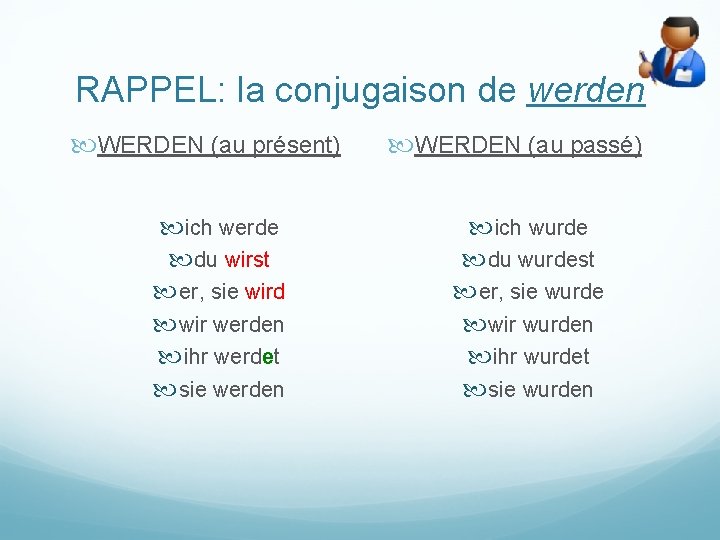 RAPPEL: la conjugaison de werden

WERDEN (au présent)

ich werde
du wirst
er, sie wird
wir werden
ihr werdet
sie werden

WERDEN (au passé)

ich wurde
du wurdest
er, sie wurde
wir wurden
ihr wurdet
sie wurden